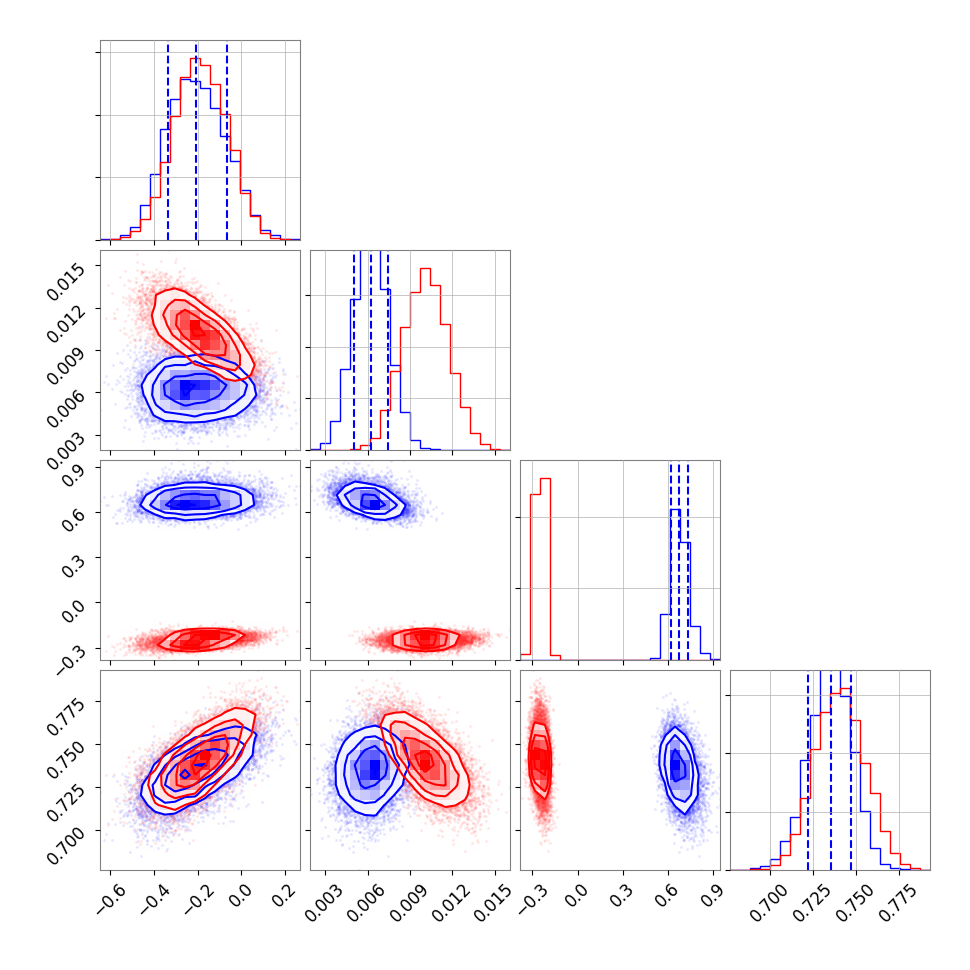 0.015
0.012
0.009
0.006
0.003

0.9
0.6
0.3
0.0
−0.3

0.775
0.750
0.725
0.700

−0.6 −0.4 −0.2 0.0 0.2

0.003 0.006 0.009 0.012 0.015

−0.3 0.0 0.3 0.6 0.9

0.700 0.725 0.750 0.775